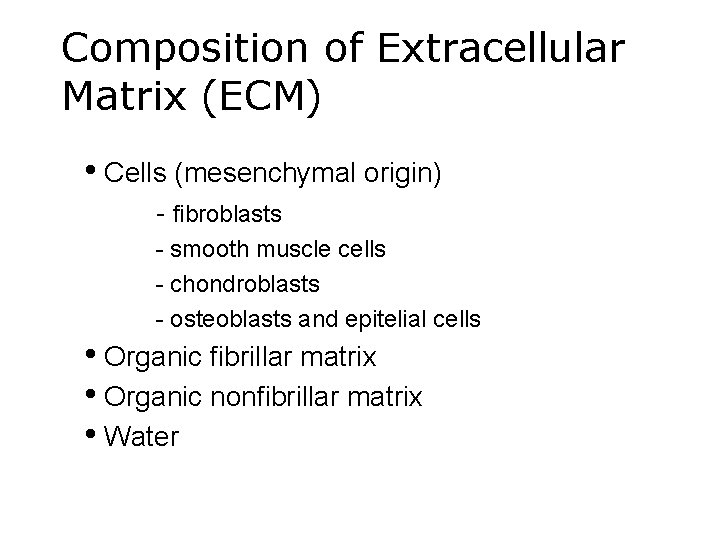 Composition of Extracellular Matrix (ECM)

• Cells (mesenchymal origin)
- fibroblasts
- smooth muscle cells
- chondroblasts
- osteoblasts and epitelial cells
• Organic fibrillar matrix
• Organic nonfibrillar matrix
• Water